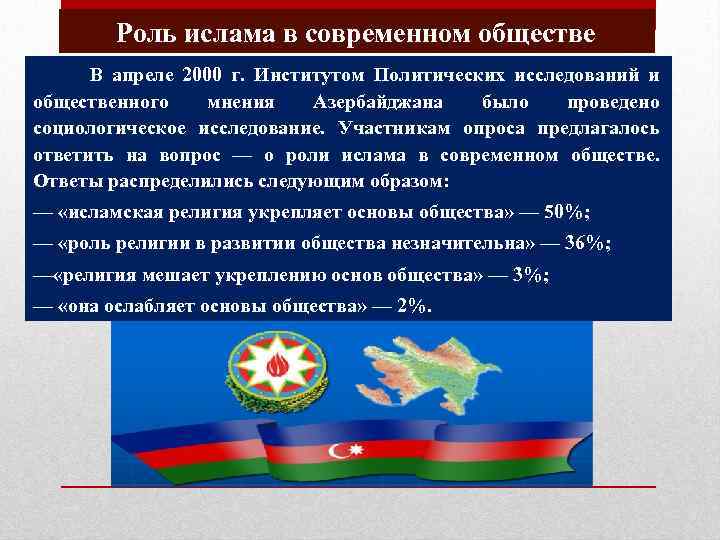 Роль ислама в современном обществе

В апреле 2000 г. Институтом Политических исследований и общественного мнения Азербайджана было проведено социологическое исследование. Участникам опроса предлагалось ответить на вопрос — о роли ислама в современном обществе. Ответы распределились следующим образом:

— «исламская религия укрепляет основы общества» — 50%;

— «роль религии в развитии общества незначительна» — 36%;

—«религия мешает укреплению основ общества» — 3%;

— «она ослабляет основы общества» — 2%.